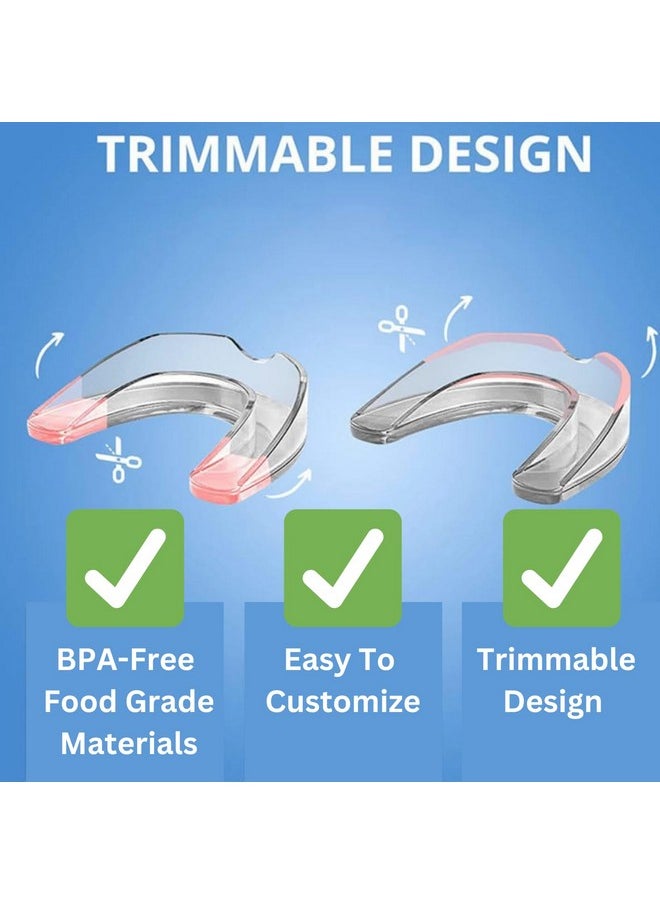 TRIMMABLE DESIGN

BPA-Free Food Grade Materials

Easy To Customize

Trimmable Design